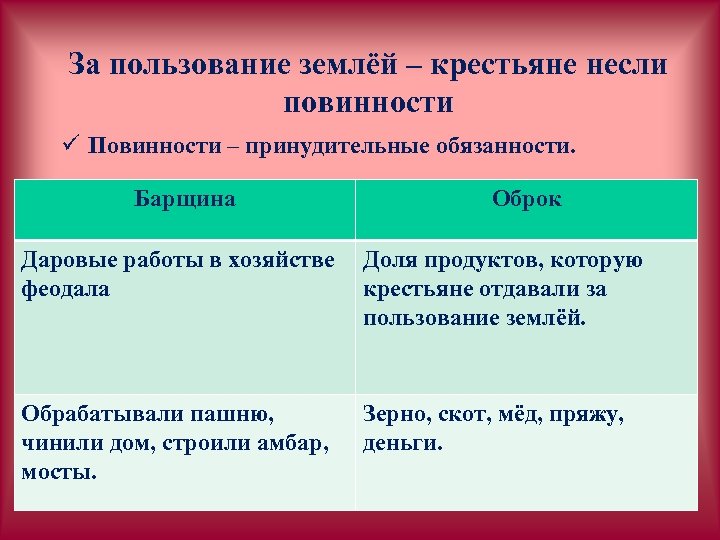 За пользование землёй – крестьяне несли повинности

✓ Повинности – принудительные обязанности.

| Барщина | Оброк |
|---|---|
| Даровые работы в хозяйстве феодала | Доля продуктов, которую крестьяне отдавали за пользование землёй. |
| Обрабатывали пашню, чинили дом, строили амбар, мосты. | Зерно, скот, мёд, пряжу, деньги. |